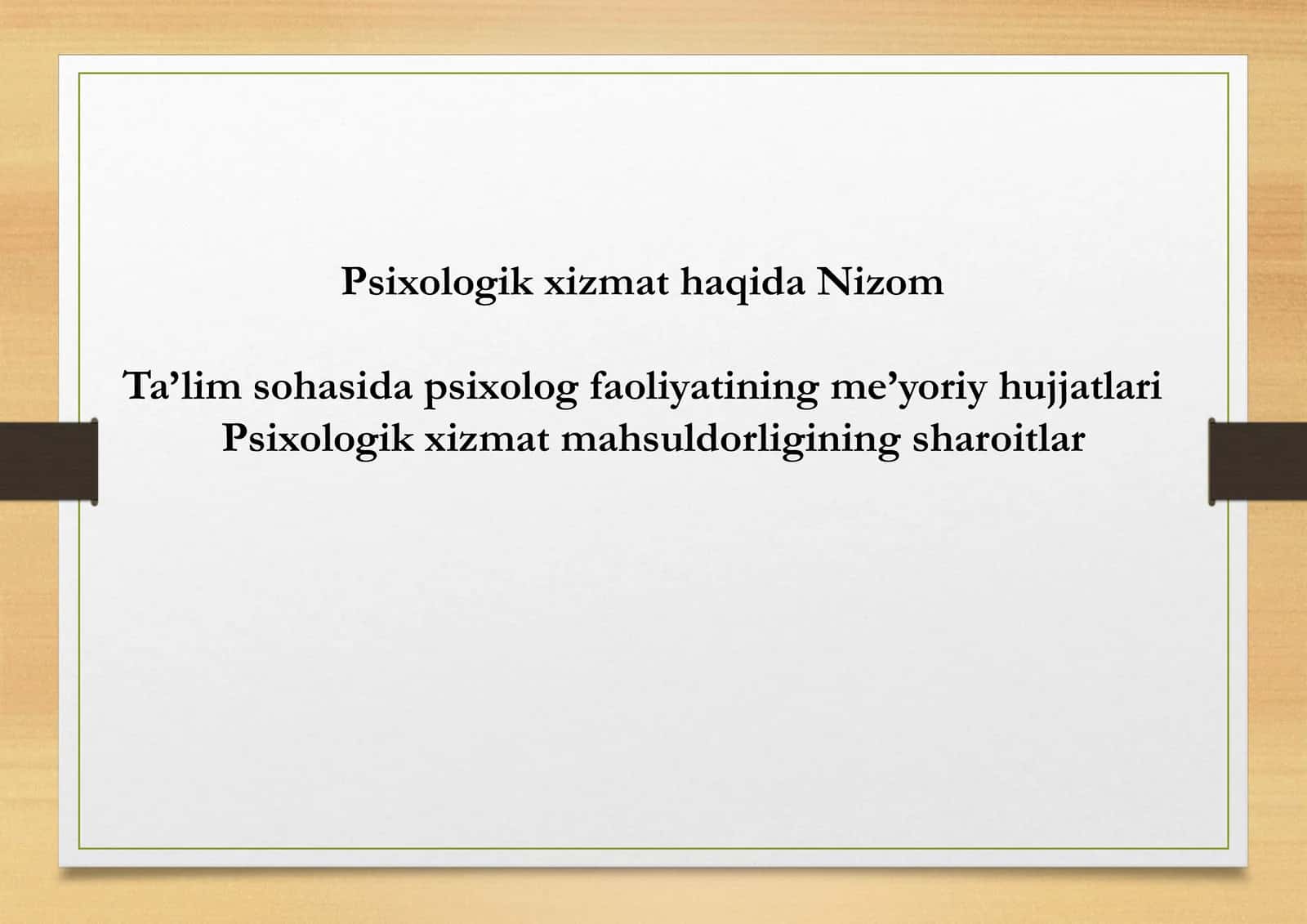 Psixologik xizmat haqida Nizom

Ta’lim sohasida psixolog faoliyatining me’yoriy hujjatlari
Psixologik xizmat mahsuldorligining sharoitlar